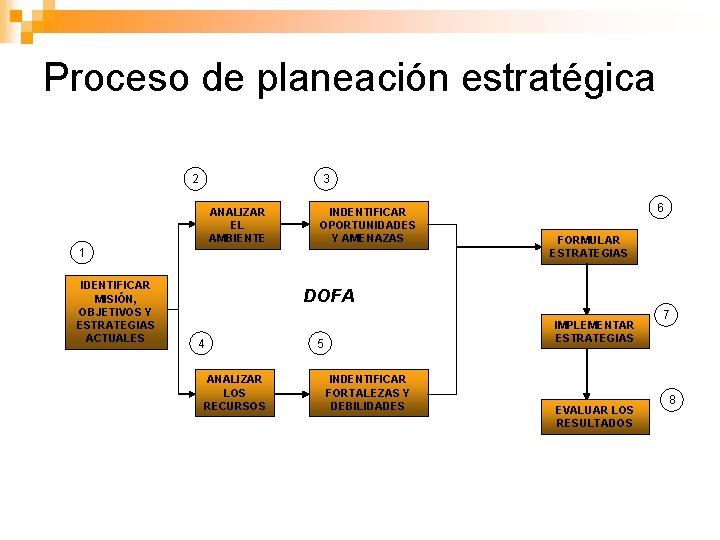 Proceso de planeación estratégica

1

IDENTIFICAR MISIÓN, OBJETIVOS Y ESTRATEGIAS ACTUALES

2

ANALIZAR EL AMBIENTE

3

INDENTIFICAR OPORTUNIDADES Y AMENAZAS

DOFA

4

ANALIZAR LOS RECURSOS

5

INDENTIFICAR FORTALEZAS Y DEBILIDADES

6

FORMULAR ESTRATEGIAS

7

IMPLEMENTAR ESTRATEGIAS

8

EVALUAR LOS RESULTADOS